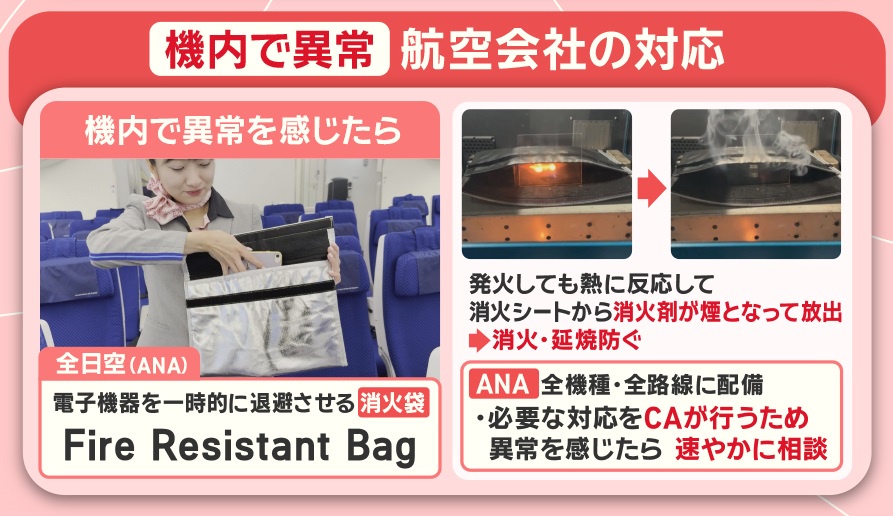 機内で異常 航空会社の対応

機内で異常を感じたら

全日空（ANA）

電子機器を一時的に退避させる 消火袋

Fire Resistant Bag

発火しても熱に反応して
消火シートから消火剤が煙となって放出
➡消火・延焼防ぐ

ANA 全機種・全路線に配備
・必要な対応をCAが行うため
異常を感じたら 速やかに相談